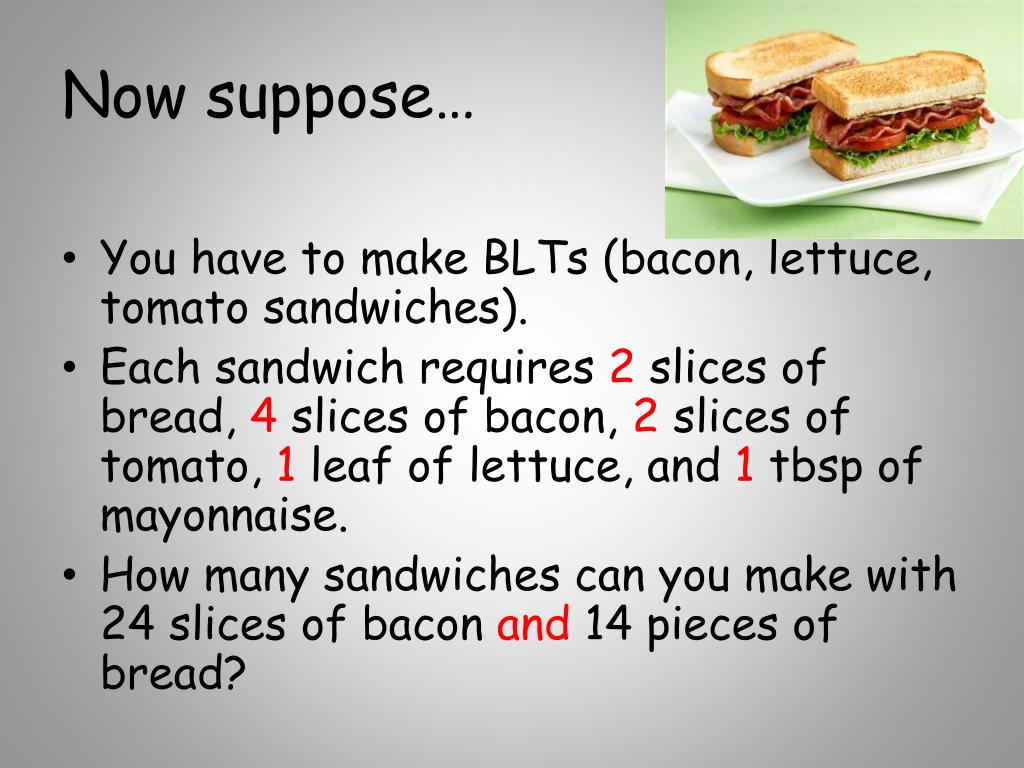 Now suppose…

• You have to make BLTs (bacon, lettuce, tomato sandwiches).
• Each sandwich requires 2 slices of bread, 4 slices of bacon, 2 slices of tomato, 1 leaf of lettuce, and 1 tbsp of mayonnaise.
• How many sandwiches can you make with 24 slices of bacon and 14 pieces of bread?